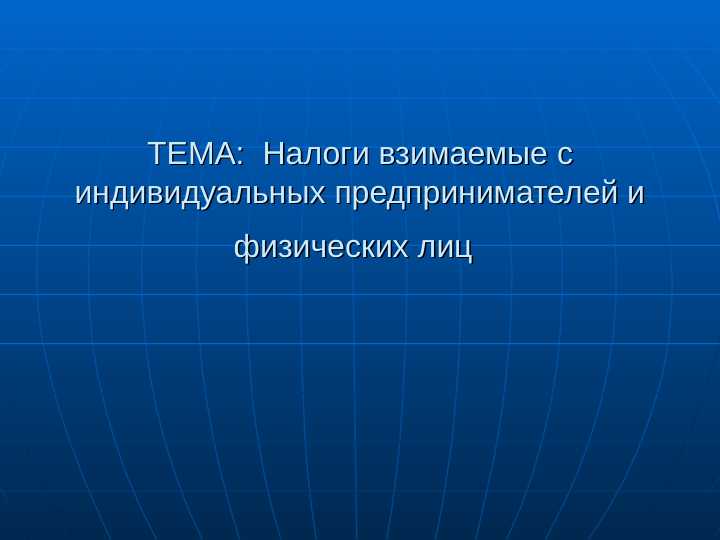 ТЕМА:  Налоги взимаемые с индивидуальных предпринимателей и физических лиц